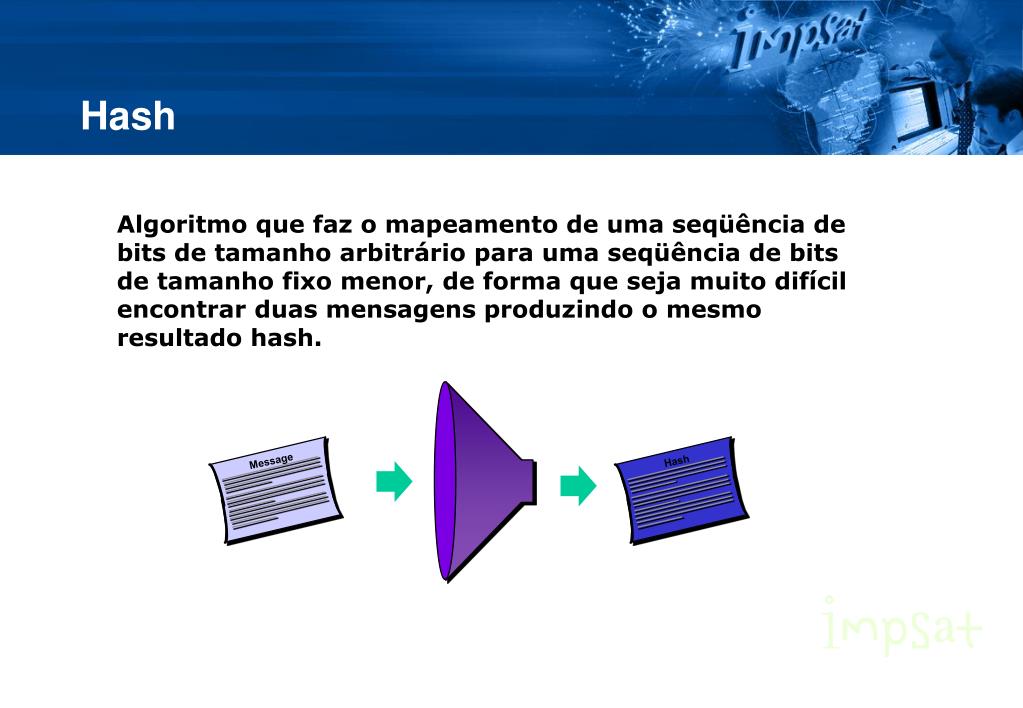 impsat

Hash

Algoritmo que faz o mapeamento de uma seqüência de bits de tamanho arbitrário para uma seqüência de bits de tamanho fixo menor, de forma que seja muito difícil encontrar duas mensagens produzindo o mesmo resultado hash.

Message

Hash

impsat